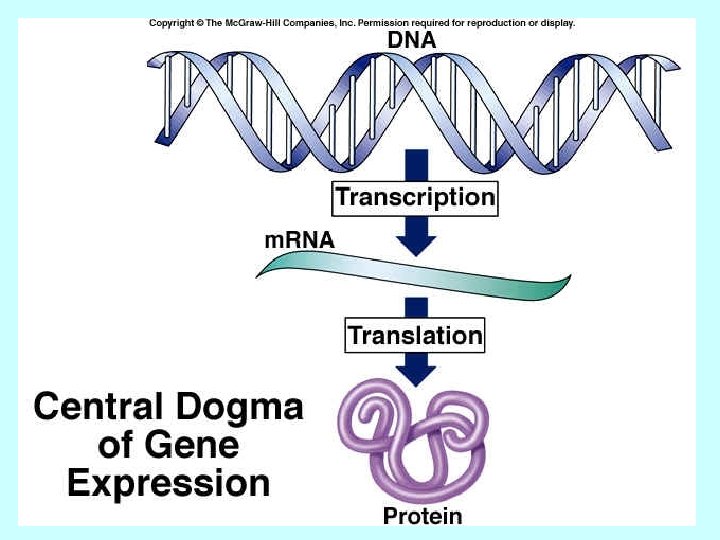 Copyright © The McGraw-Hill Companies, Inc. Permission required for reproduction or display.

DNA

Transcription

mRNA

Translation

Central Dogma of Gene Expression

Protein